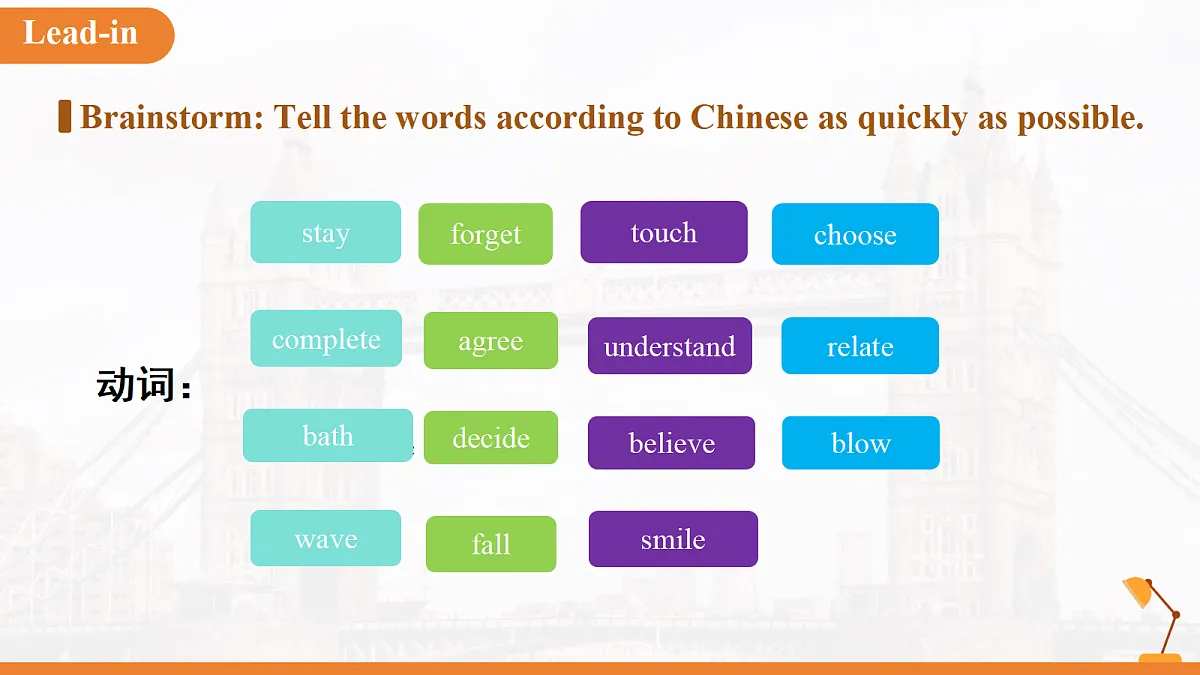 Lead-in

Brainstorm: Tell the words according to Chinese as quickly as possible.

动词：

stay forget touch choose

complete agree understand relate

bath decide believe blow

wave fall smile